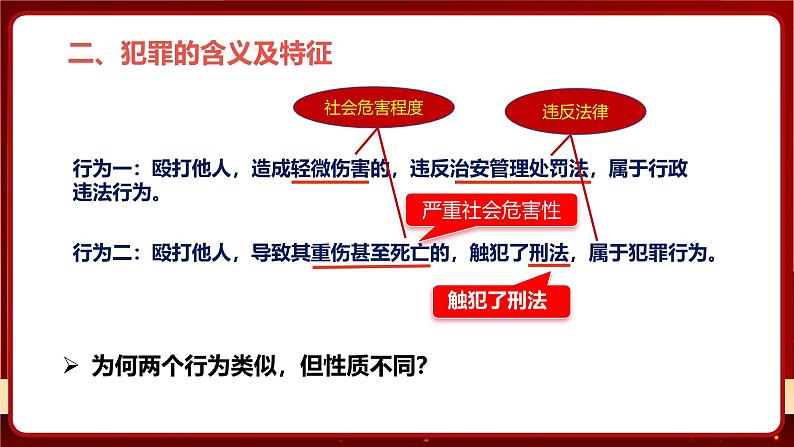 二、犯罪的含义及特征

社会危害程度

违反法律

行为一：殴打他人，造成轻微伤害的，违反治安管理处罚法，属于行政违法行为。

严重社会危害性

行为二：殴打他人，导致其重伤甚至死亡的，触犯了刑法，属于犯罪行为。

触犯了刑法

➢ 为何两个行为类似，但性质不同？